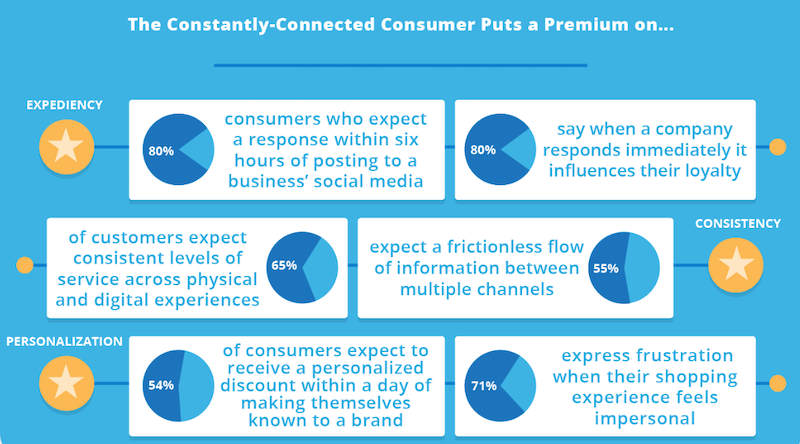 The Constantly-Connected Consumer Puts a Premium on...

EXPEDIENCY

80%

consumers who expect a response within six hours of posting to a business' social media

80%

say when a company responds immediately it influences their loyalty

CONSISTENCY

of customers expect consistent levels of service across physical and digital experiences

65%

expect a frictionless flow of information between multiple channels

55%

PERSONALIZATION

54%

of consumers expect to receive a personalized discount within a day of making themselves known to a brand

71%

express frustration when their shopping experience feels impersonal